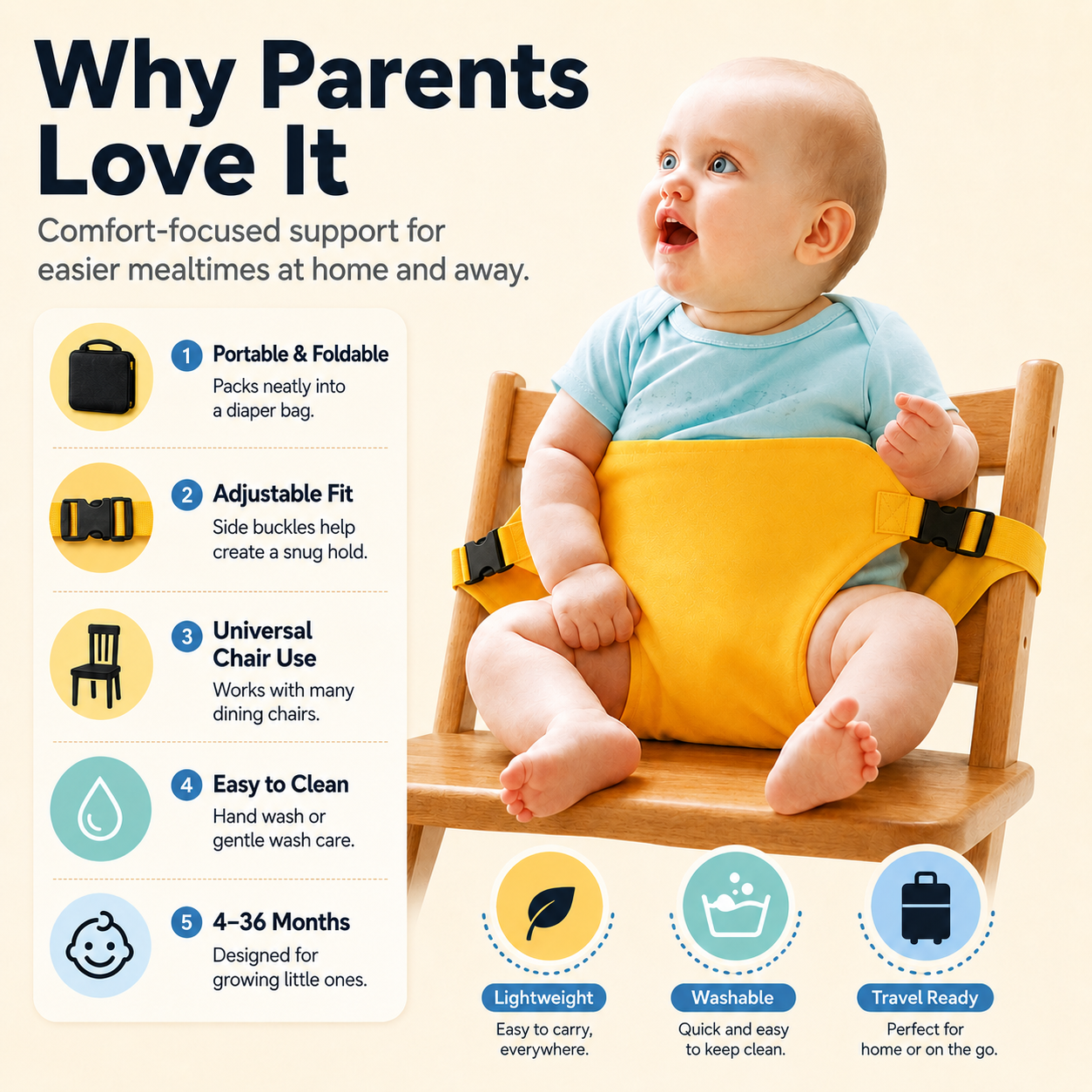 Why Parents Love It

Comfort-focused support for easier mealtimes at home and away.

1 Portable & Foldable
Packs neatly into a diaper bag.

2 Adjustable Fit
Side buckles help create a snug hold.

3 Universal Chair Use
Works with many dining chairs.

4 Easy to Clean
Hand wash or gentle wash care.

5 4–36 Months
Designed for growing little ones.

Lightweight
Easy to carry, everywhere.

Washable
Quick and easy to keep clean.

Travel Ready
Perfect for home or on the go.